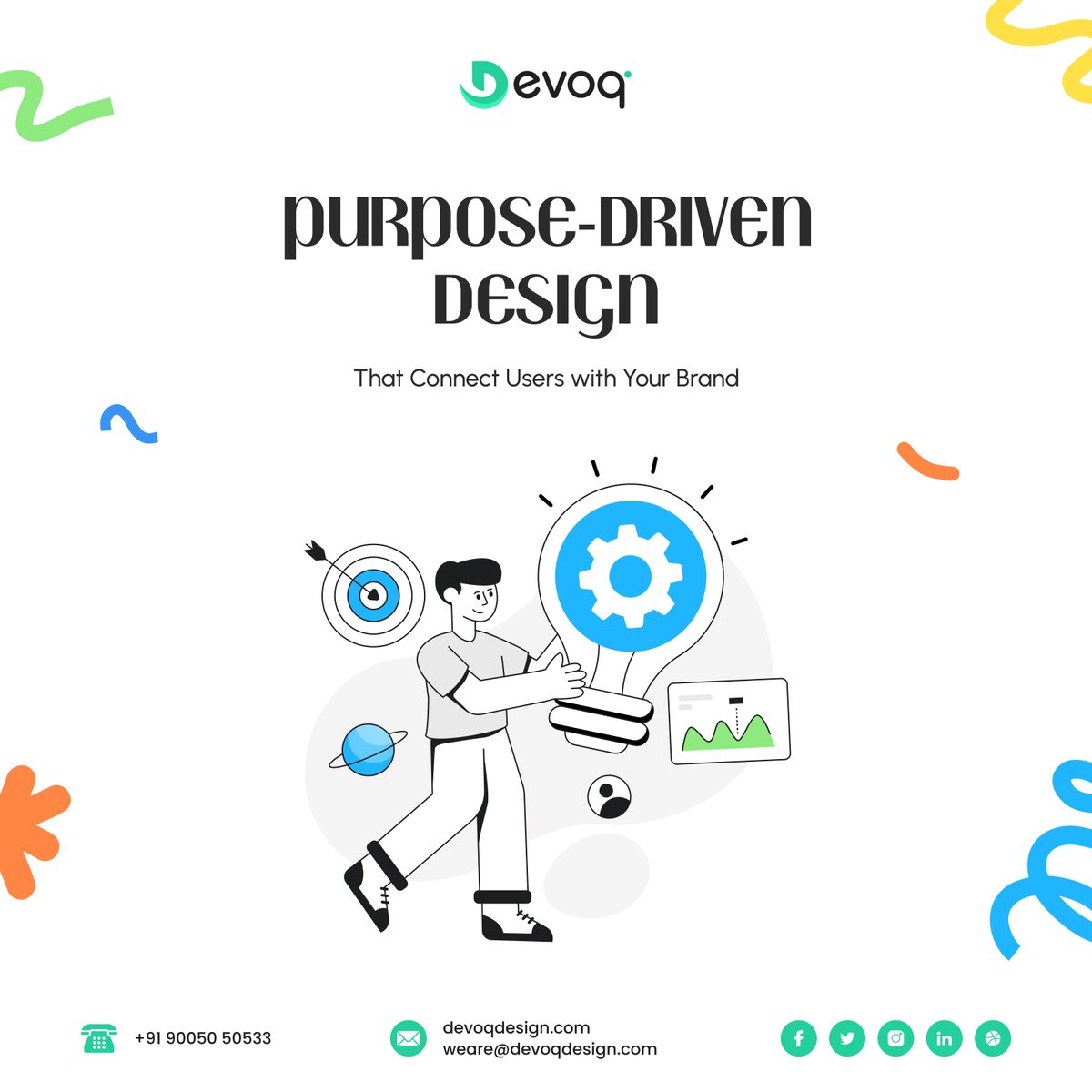 Devoq

PURPOSE-DRIVEN DESIGN

That Connect Users with Your Brand

+91 90050 50533

devoqdesign.com
weare@devoqdesign.com